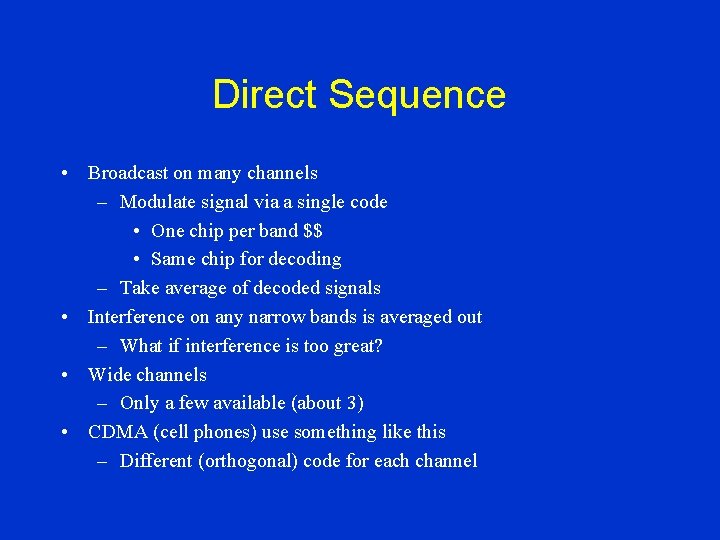 Direct Sequence

• Broadcast on many channels
  – Modulate signal via a single code
    • One chip per band \$\$
    • Same chip for decoding
  – Take average of decoded signals
• Interference on any narrow bands is averaged out
  – What if interference is too great?
• Wide channels
  – Only a few available (about 3)
• CDMA (cell phones) use something like this
  – Different (orthogonal) code for each channel